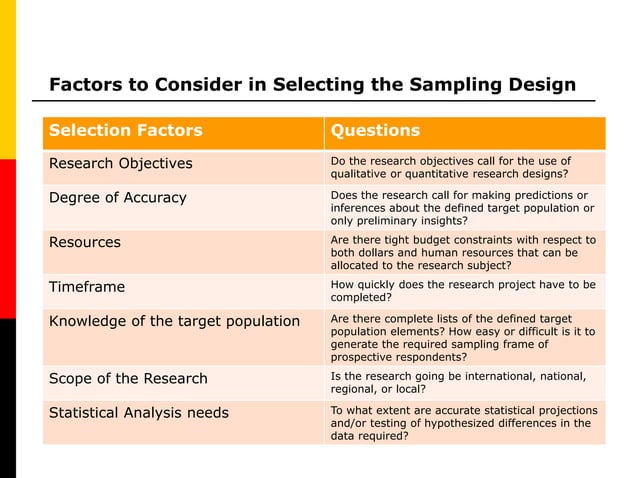 Factors to Consider in Selecting the Sampling Design

| Selection Factors | Questions |
|---|---|
| Research Objectives | Do the research objectives call for the use of qualitative or quantitative research designs? |
| Degree of Accuracy | Does the research call for making predictions or inferences about the defined target population or only preliminary insights? |
| Resources | Are there tight budget constraints with respect to both dollars and human resources that can be allocated to the research subject? |
| Timeframe | How quickly does the research project have to be completed? |
| Knowledge of the target population | Are there complete lists of the defined target population elements? How easy or difficult is it to generate the required sampling frame of prospective respondents? |
| Scope of the Research | Is the research going be international, national, regional, or local? |
| Statistical Analysis needs | To what extent are accurate statistical projections and/or testing of hypothesized differences in the data required? |